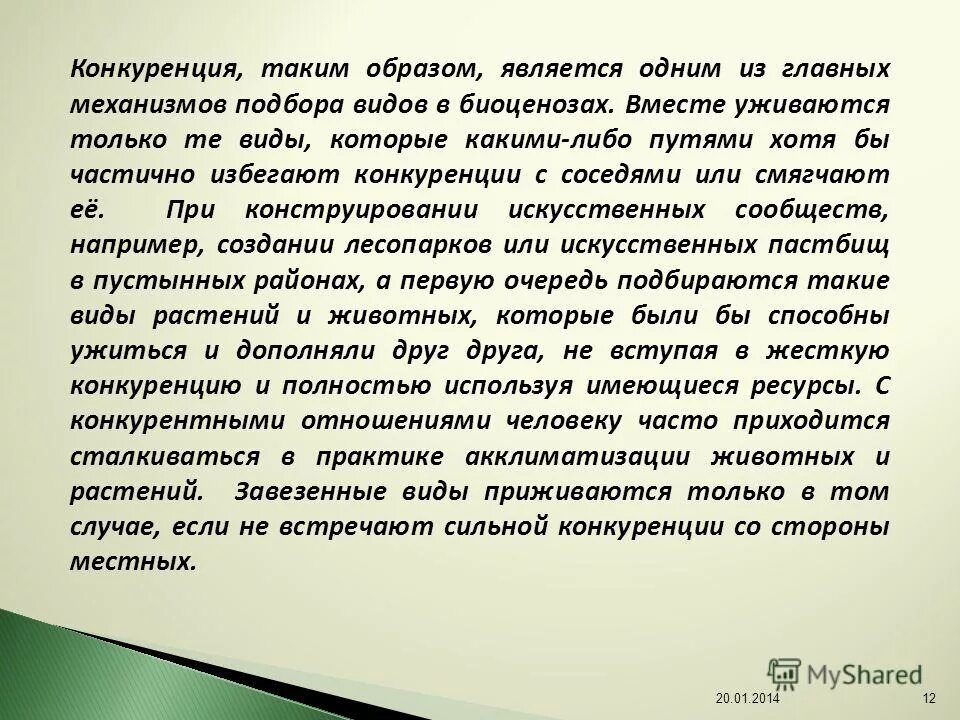 Конкуренция, таким образом, является одним из главных механизмов подбора видов в биоценозах. Вместе уживаются только те виды, которые какими-либо путями хотя бы частично избегают конкуренции с соседями или смягчают её. При конструировании искусственных сообществ, например, создании лесопарков или искусственных пастбищ в пустынных районах, а первую очередь подбираются такие виды растений и животных, которые были бы способны ужиться и дополняли друг друга, не вступая в жесткую конкуренцию и полностью используя имеющиеся ресурсы. С конкурентными отношениями человеку часто приходится сталкиваться в практике акклиматизации животных и растений. Завезенные виды приживаются только в том случае, если не встречают сильной конкуренции со стороны местных.

MyShared

20.01.2014

12